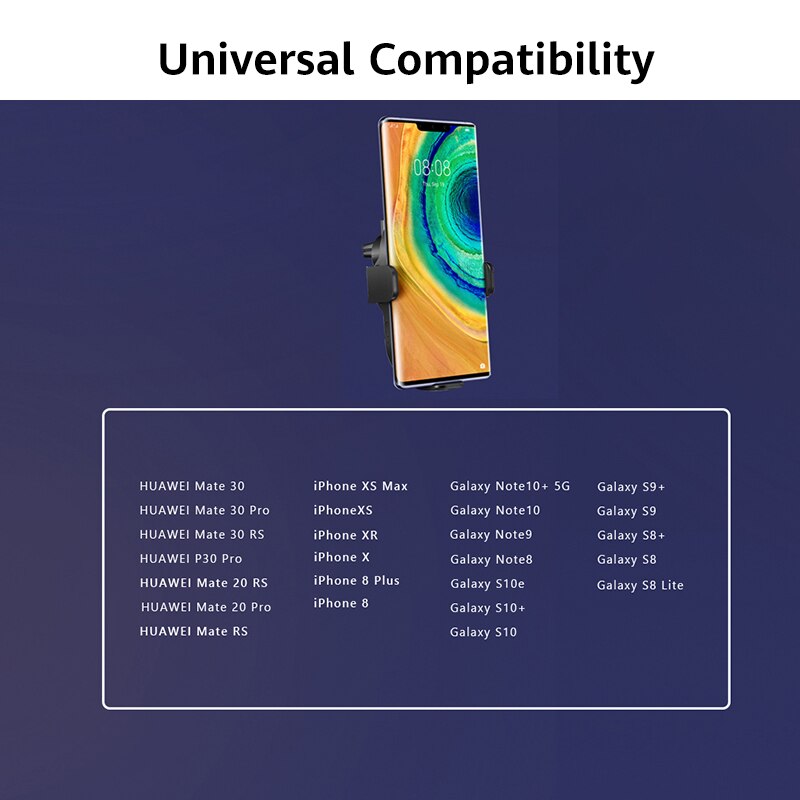 Universal Compatibility

08:08

HUAWEI Mate 30
HUAWEI Mate 30 Pro
HUAWEI Mate 30 RS
HUAWEI P30 Pro
HUAWEI Mate 20 RS
HUAWEI Mate 20 Pro
HUAWEI Mate RS

iPhone XS Max
iPhoneXS
iPhone XR
iPhone X
iPhone 8 Plus
iPhone 8

Galaxy Note10+ 5G
Galaxy Note10
Galaxy Note9
Galaxy Note8
Galaxy S10e
Galaxy S10+
Galaxy S10

Galaxy S9+
Galaxy S9
Galaxy S8+
Galaxy S8
Galaxy S8 Lite